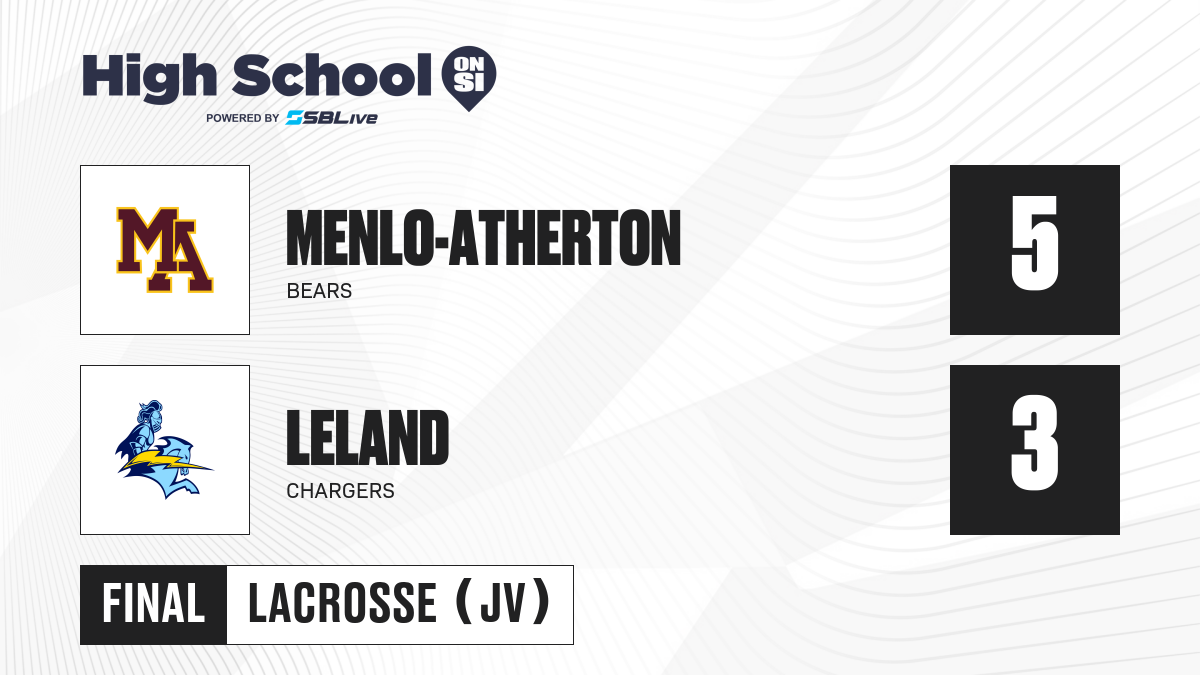 High School ON SI
POWERED BY SBLive

MA
MENLO-ATHERTON
BEARS
5

LELAND
CHARGERS
3

FINAL LACROSSE (JV)